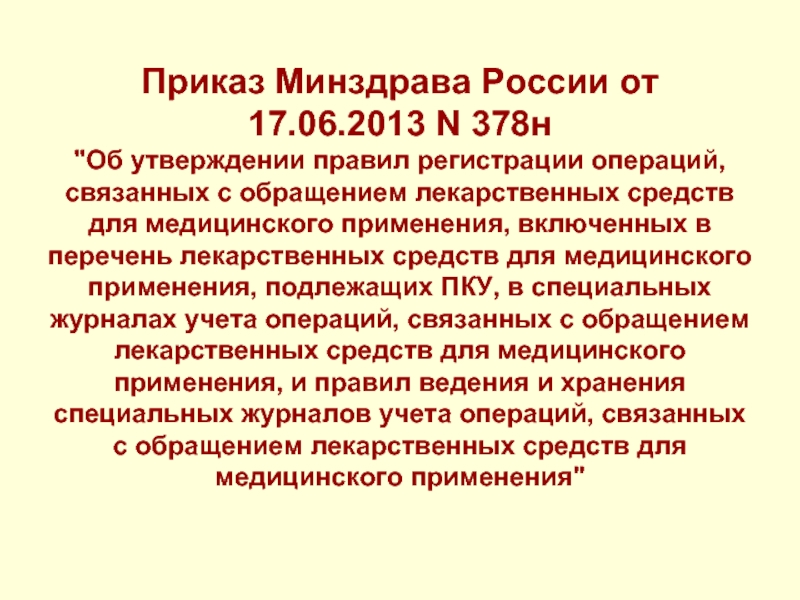 Приказ Минздрава России от 17.06.2013 N 378н

"Об утверждении правил регистрации операций, связанных с обращением лекарственных средств для медицинского применения, включенных в перечень лекарственных средств для медицинского применения, подлежащих ПКУ, в специальных журналах учета операций, связанных с обращением лекарственных средств для медицинского применения, и правил ведения и хранения специальных журналов учета операций, связанных с обращением лекарственных средств для медицинского применения"